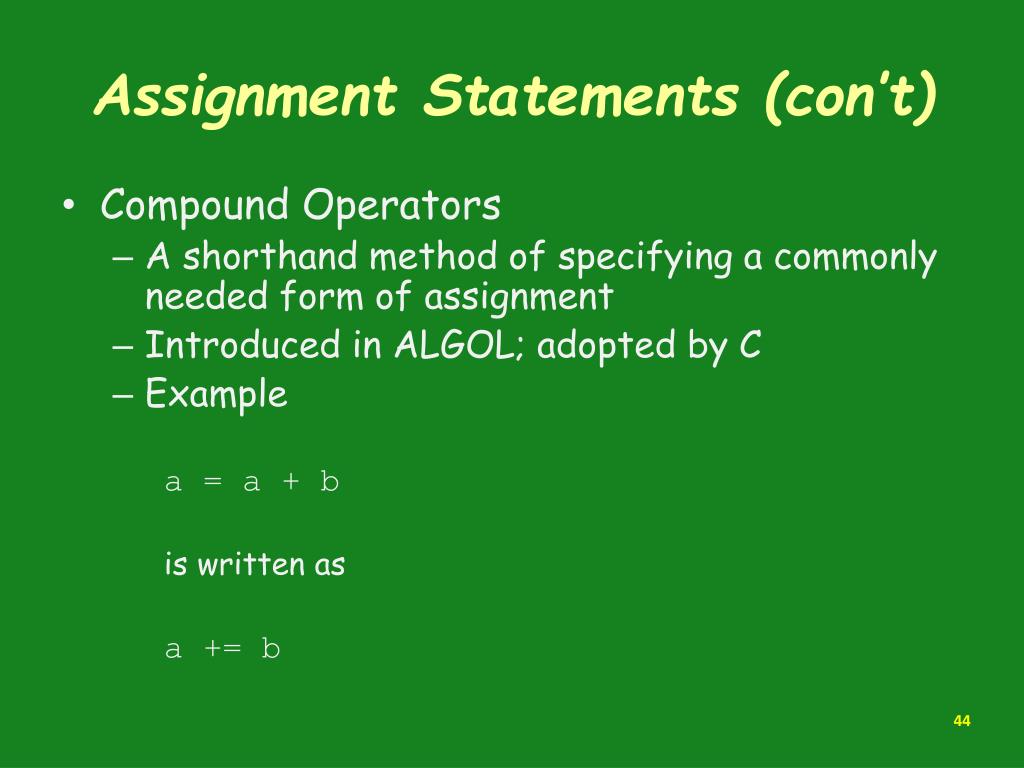 Assignment Statements (con't)

• Compound Operators
– A shorthand method of specifying a commonly needed form of assignment
– Introduced in ALGOL; adopted by C
– Example

a = a + b

is written as

a += b

44